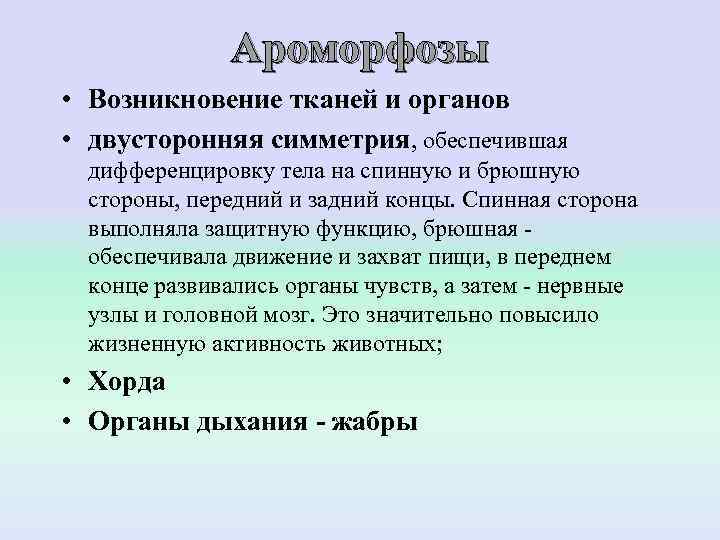 Ароморфозы

• Возникновение тканей и органов
• двусторонняя симметрия, обеспечившая дифференцировку тела на спинную и брюшную стороны, передний и задний концы. Спинная сторона выполняла защитную функцию, брюшная - обеспечивала движение и захват пищи, в переднем конце развивались органы чувств, а затем - нервные узлы и головной мозг. Это значительно повысило жизненную активность животных;
• Хорда
• Органы дыхания - жабры